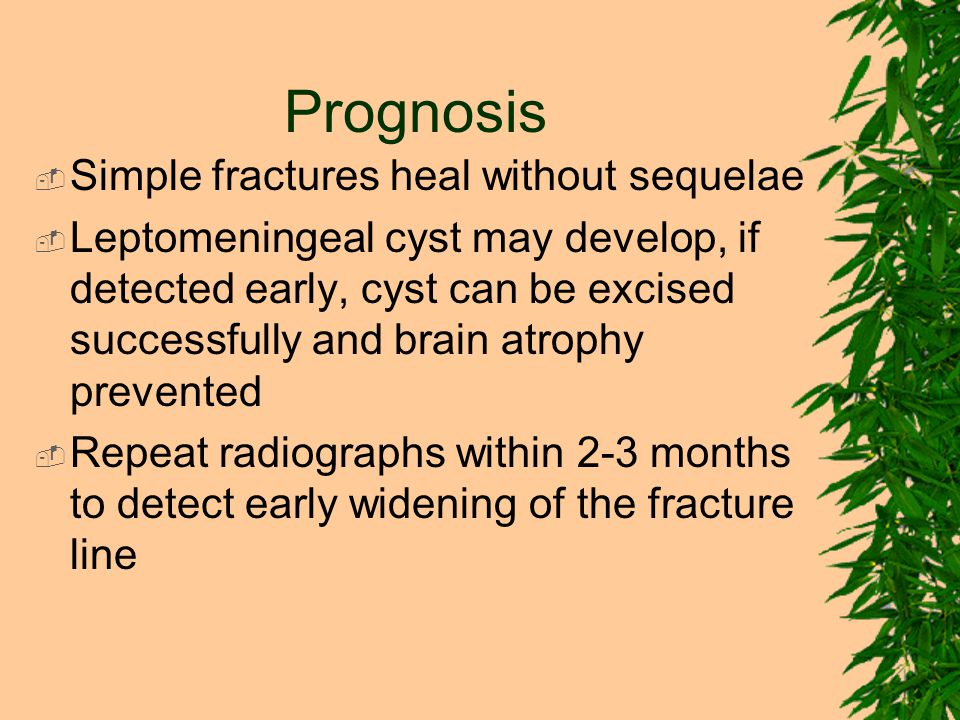 Prognosis

Simple fractures heal without sequelae

Leptomeningeal cyst may develop, if detected early, cyst can be excised successfully and brain atrophy prevented

Repeat radiographs within 2-3 months to detect early widening of the fracture line